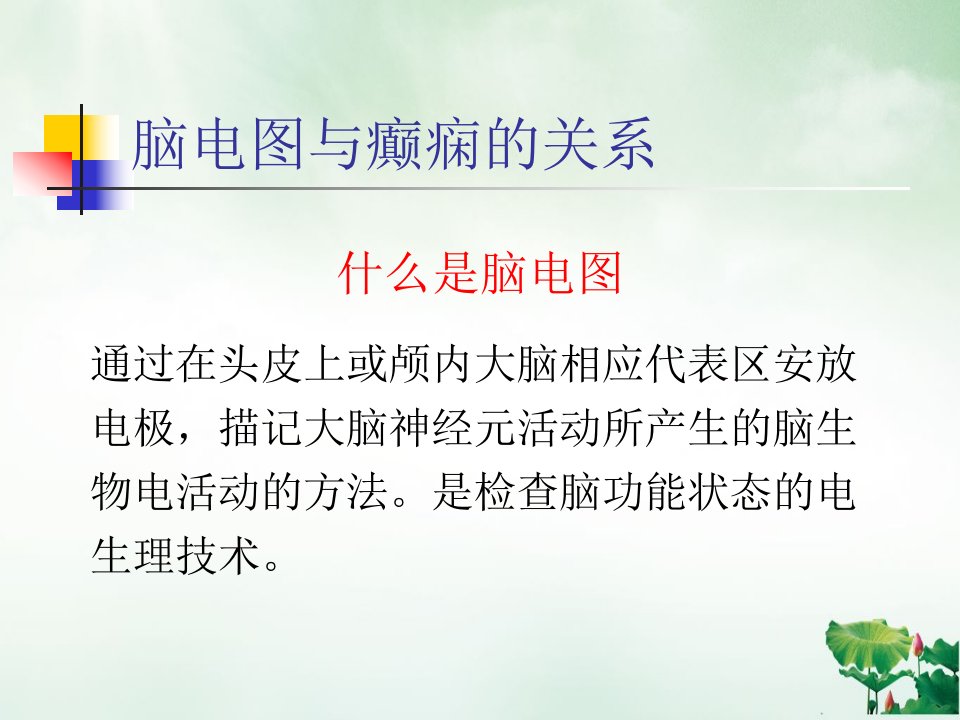 脑电图与癫痫的关系

什么是脑电图

通过在头皮上或颅内大脑相应代表区安放电极，描记大脑神经元活动所产生的脑生物电活动的方法。是检查脑功能状态的电生理技术。